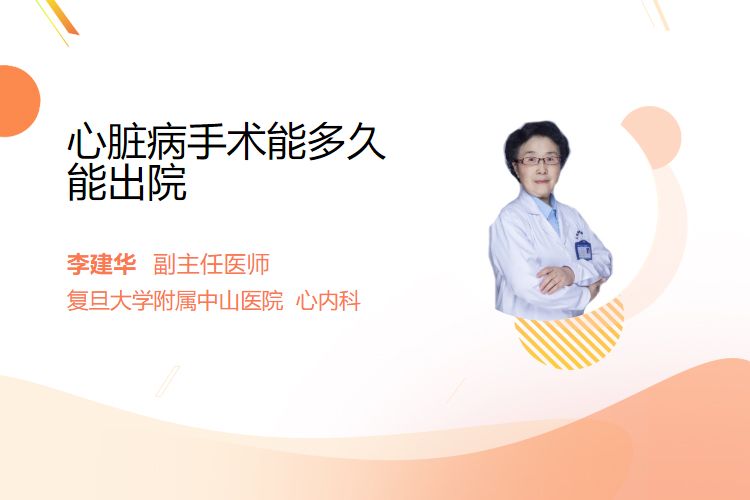 心脏病手术能多久能出院

李建华 副主任医师
复旦大学附属中山医院 心内科